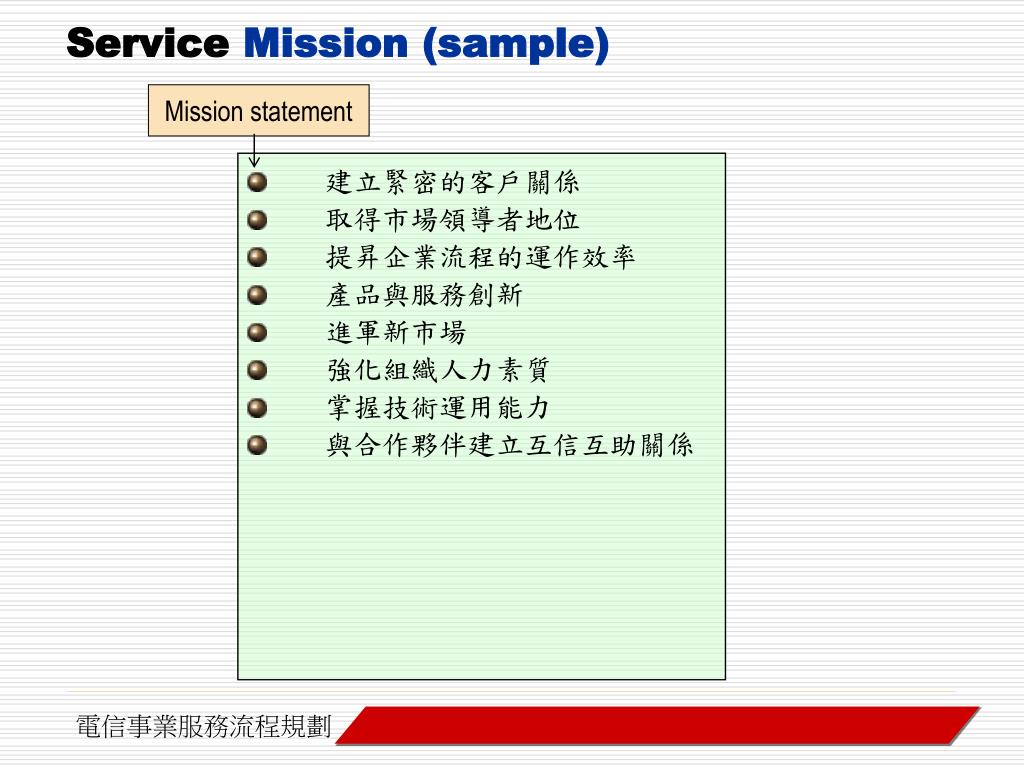 Service Mission (sample)

Mission statement

建立緊密的客戶關係
取得市場領導者地位
提昇企業流程的運作效率
產品與服務創新
進軍新市場
強化組織人力素質
掌握技術運用能力
與合作夥伴建立互信互助關係

電信事業服務流程規劃